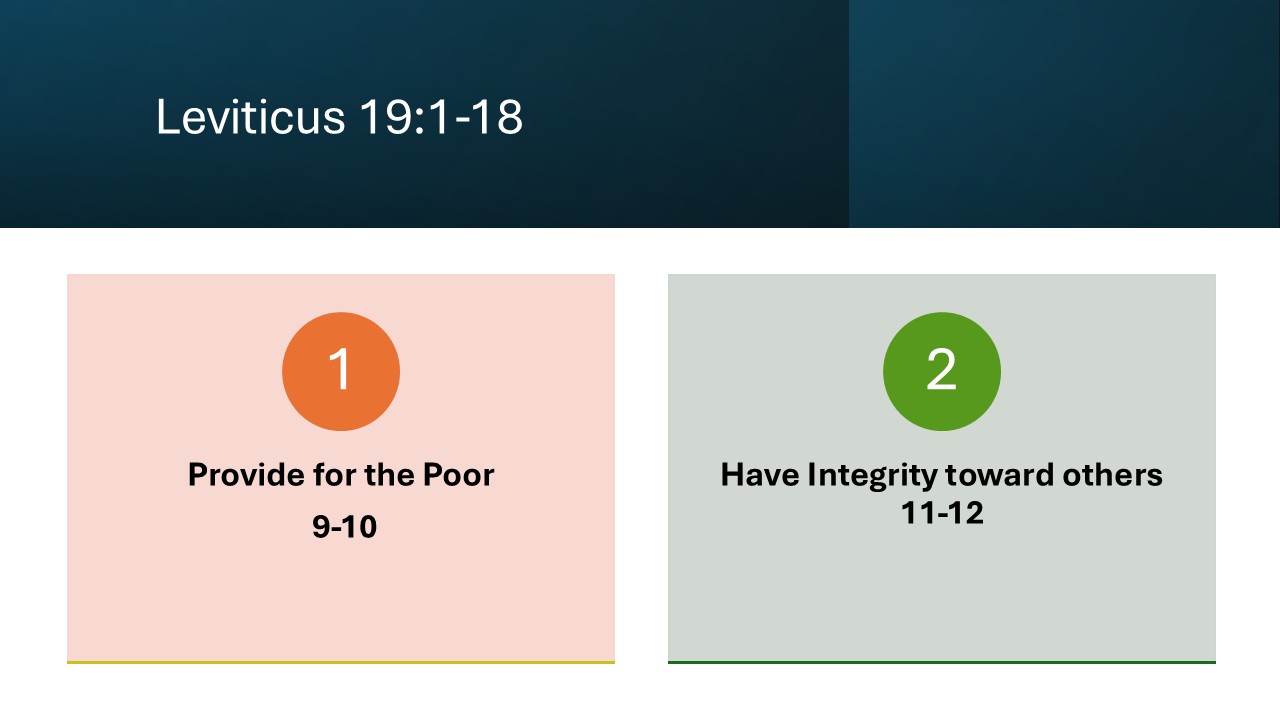 Leviticus 19:1-18

1

Provide for the Poor
9-10

2

Have Integrity toward others
11-12